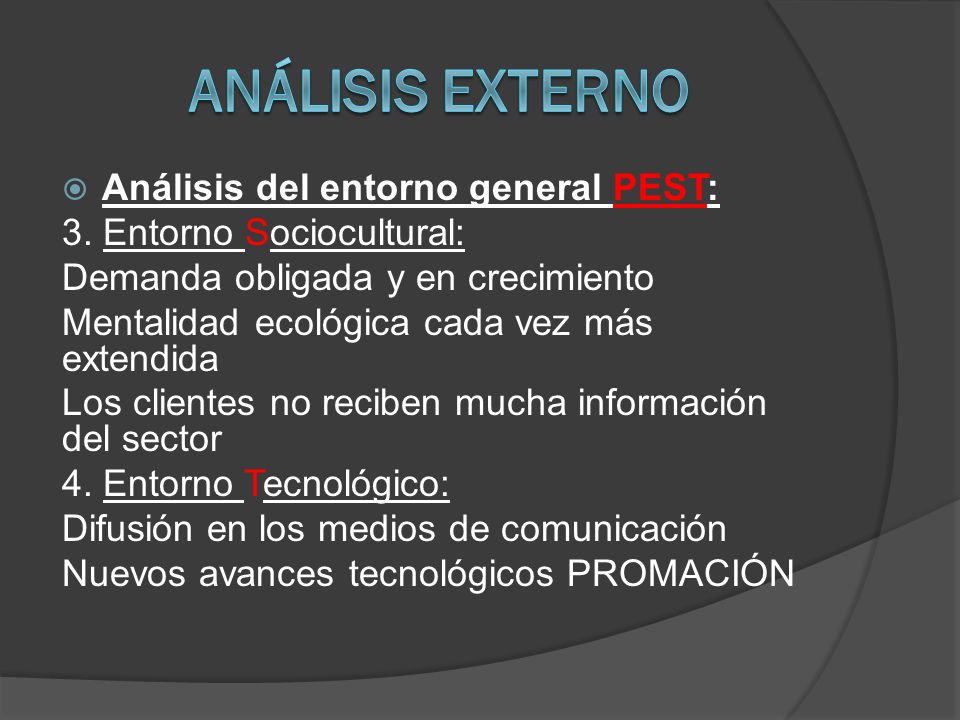 ANÁLISIS EXTERNO

Análisis del entorno general PEST:

3. Entorno Sociocultural:

Demanda obligada y en crecimiento

Mentalidad ecológica cada vez más extendida

Los clientes no reciben mucha información del sector

4. Entorno Tecnológico:

Difusión en los medios de comunicación

Nuevos avances tecnológicos PROMACIÓN